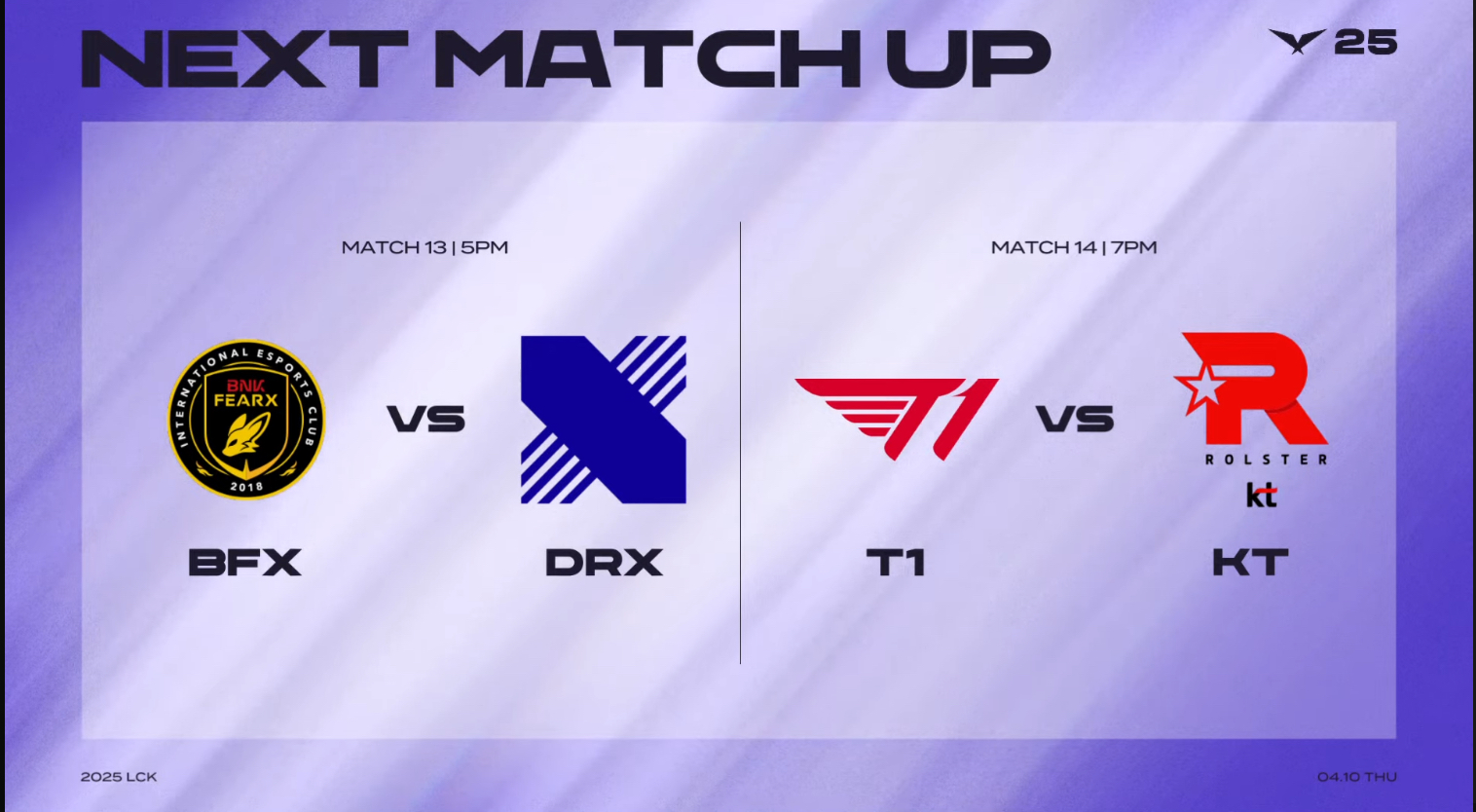 NEXT MATCH UP

25

MATCH 13 | 5PM

INTERNATIONAL ESPORTS CLUB
BNK FEARX
2018

VS

BFX

DRX

MATCH 14 | 7PM

T1

VS

ROLSTER
kt

T1

KT

2025 LCK

04.10 THU